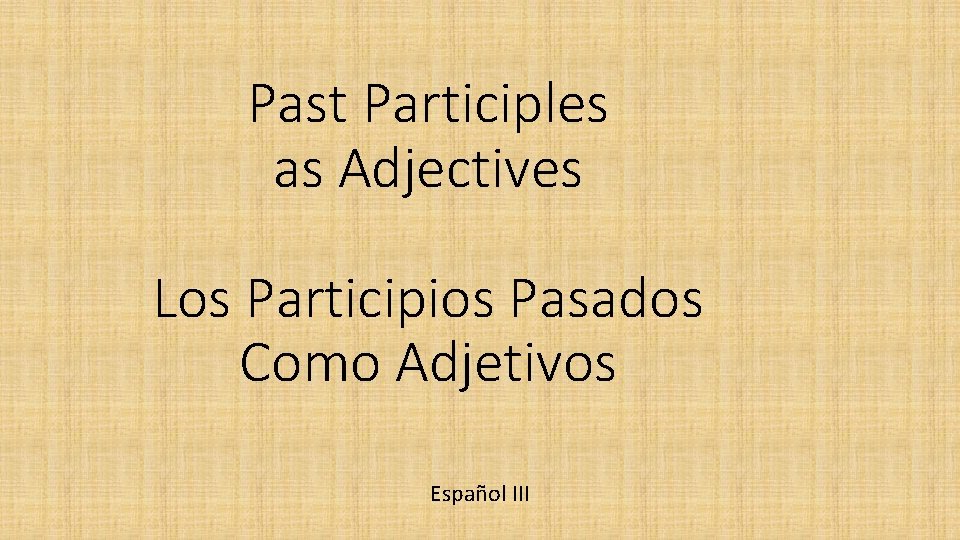 Past Participles as Adjectives

Los Participios Pasados Como Adjetivos

Español III